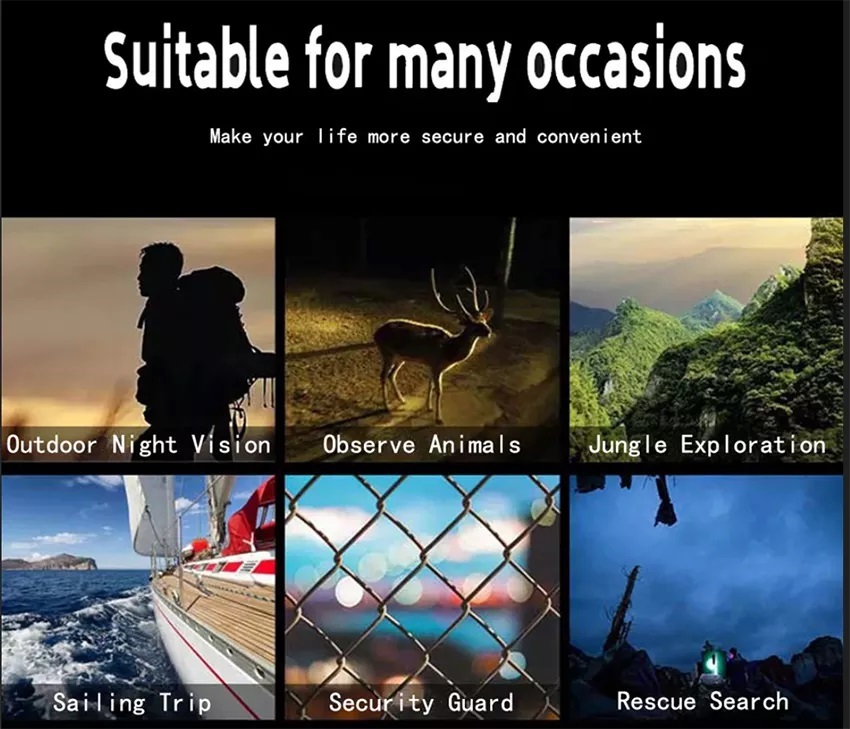 Suitable for many occasions

Make your life more secure and convenient

Outdoor Night Vision

Observe Animals

Jungle Exploration

Sailing Trip

Security Guard

Rescue Search